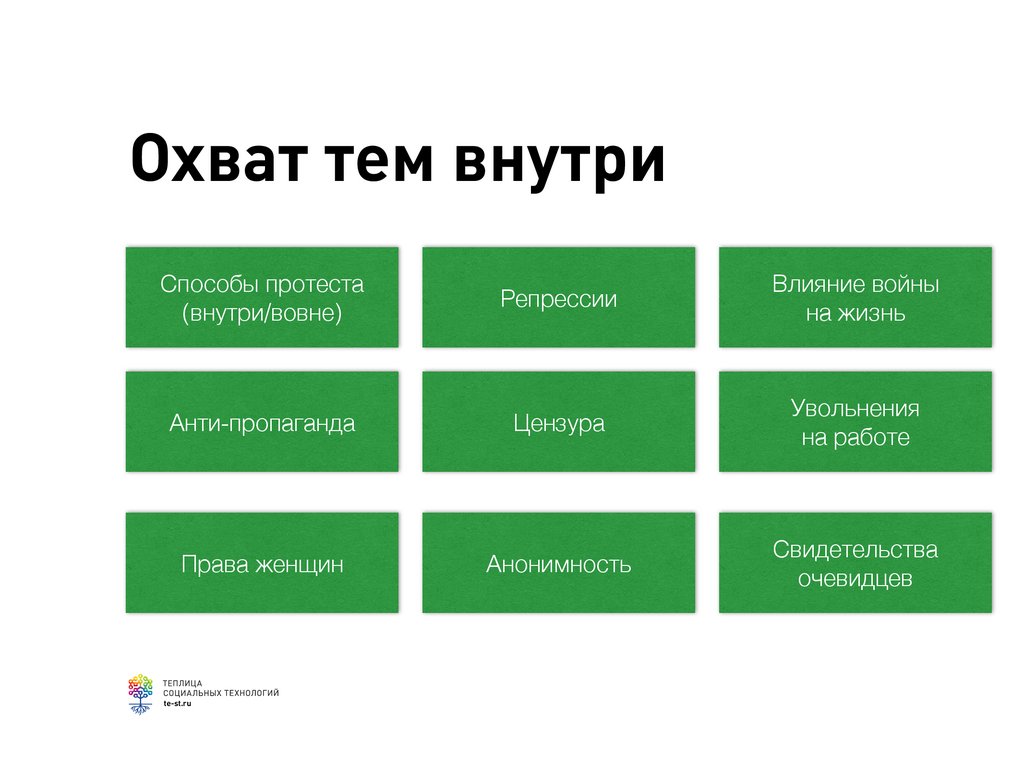 Охват тем внутри

Способы протеста (внутри/вовне)

Репрессии

Влияние войны на жизнь

Анти-пропаганда

Цензура

Увольнения на работе

Права женщин

Анонимность

Свидетельства очевидцев

ТЕПЛИЦА
СОЦИАЛЬНЫХ ТЕХНОЛОГИЙ
te-st.ru